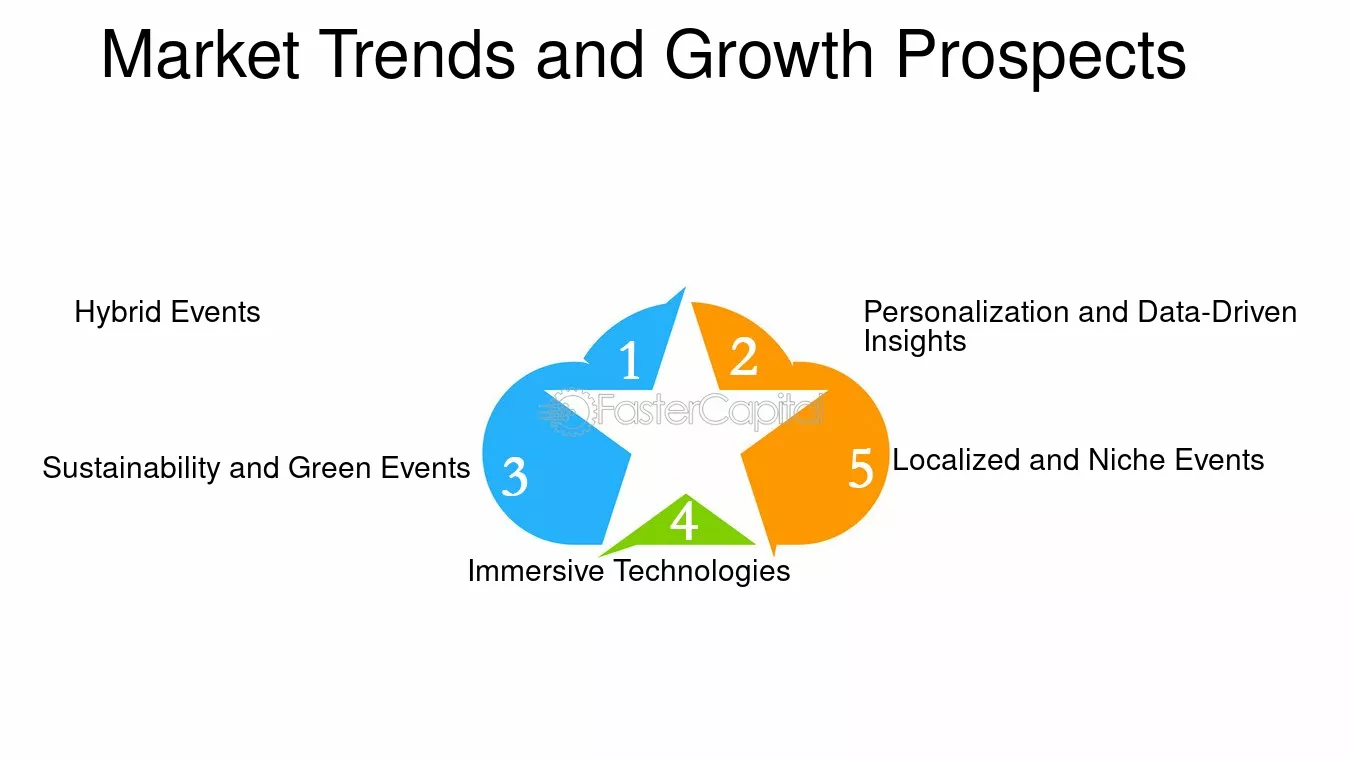 Market Trends and Growth Prospects

Hybrid Events

1

2

Personalization and Data-Driven Insights

FasterCapital

Sustainability and Green Events

3

5

Localized and Niche Events

4

Immersive Technologies